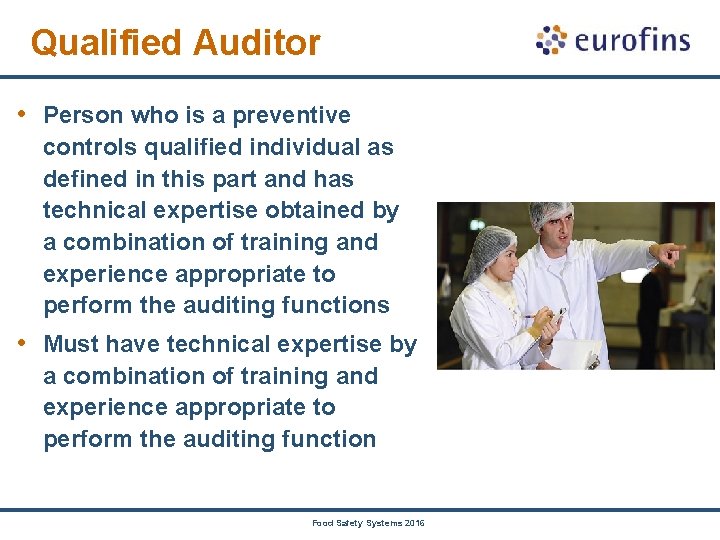 Qualified Auditor

eurofins

• Person who is a preventive controls qualified individual as defined in this part and has technical expertise obtained by a combination of training and experience appropriate to perform the auditing functions

• Must have technical expertise by a combination of training and experience appropriate to perform the auditing function

Food Safety Systems 2016